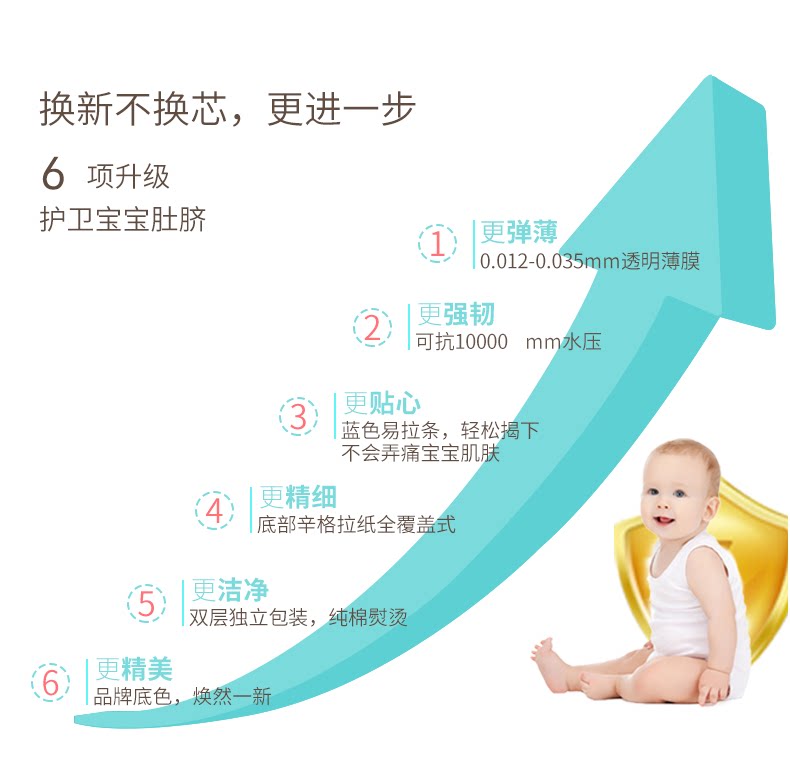 换新不换芯，更进一步

6 项升级
护卫宝宝肚脐

1 更弹薄
0.012-0.035mm透明薄膜

2 更强韧
可抗10000 mm水压

3 更贴心
蓝色易拉条，轻松揭下
不会弄痛宝宝肌肤

4 更精细
底部辛格拉纸全覆盖式

5 更洁净
双层独立包装，纯棉熨烫

6 更精美
品牌底色，焕然一新